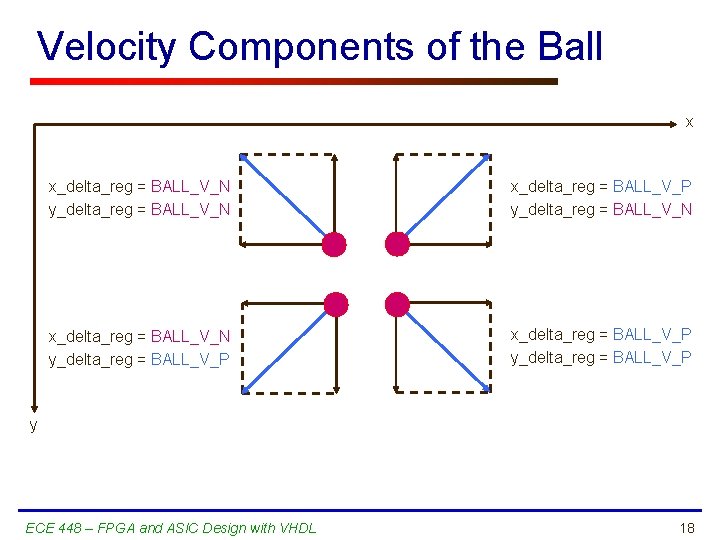 Velocity Components of the Ball

x

x_delta_reg = BALL_V_N
y_delta_reg = BALL_V_N

x_delta_reg = BALL_V_P
y_delta_reg = BALL_V_N

x_delta_reg = BALL_V_N
y_delta_reg = BALL_V_P

x_delta_reg = BALL_V_P
y_delta_reg = BALL_V_P

y

ECE 448 – FPGA and ASIC Design with VHDL

18